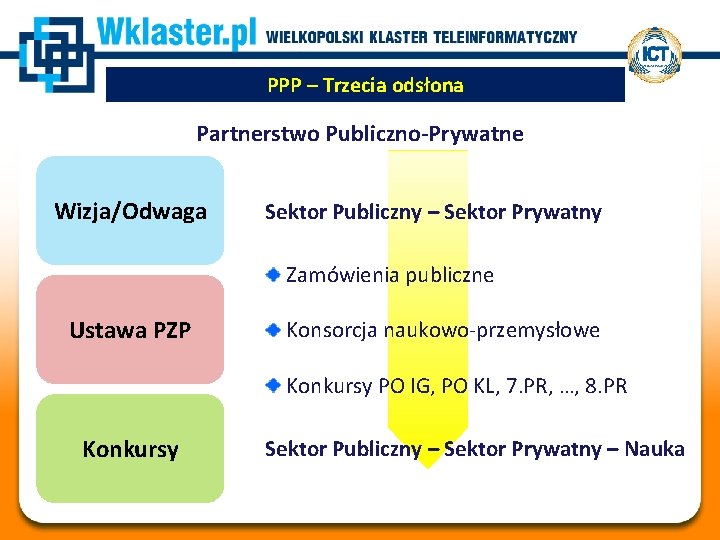 Wklaster.pl WIELKOPOLSKI KLASTER TELEINFORMATYCZNY

ICT

PPP – Trzecia odsłona

Partnerstwo Publiczno-Prywatne

Wizja/Odwaga

Ustawa PZP

Konkursy

Sektor Publiczny – Sektor Prywatny

Zamówienia publiczne

Konsorcja naukowo-przemysłowe

Konkursy PO IG, PO KL, 7.PR, ..., 8.PR

Sektor Publiczny – Sektor Prywatny – Nauka